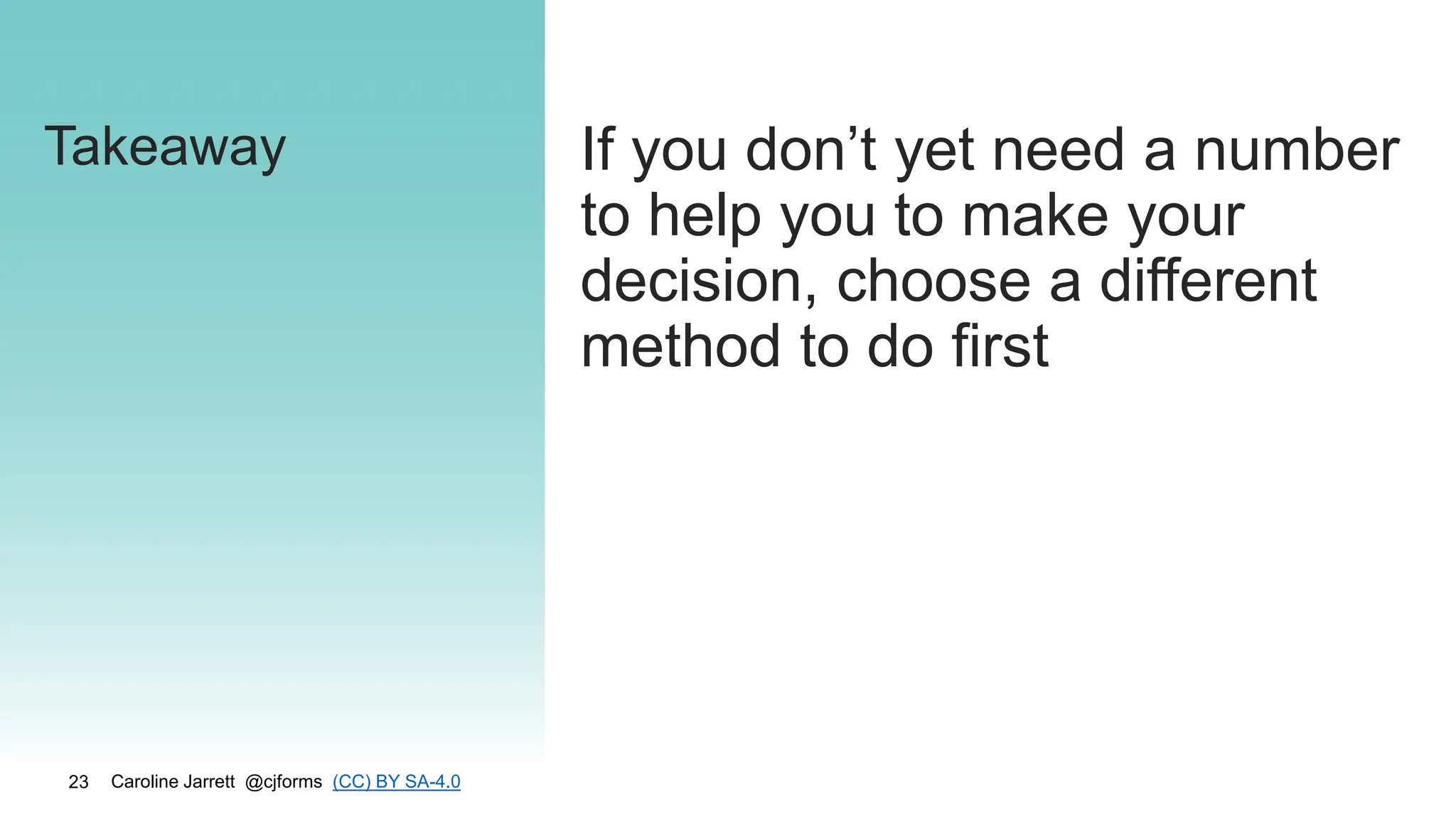 Takeaway

If you don’t yet need a number to help you to make your decision, choose a different method to do first

23 Caroline Jarrett @cjforms (CC) BY SA-4.0